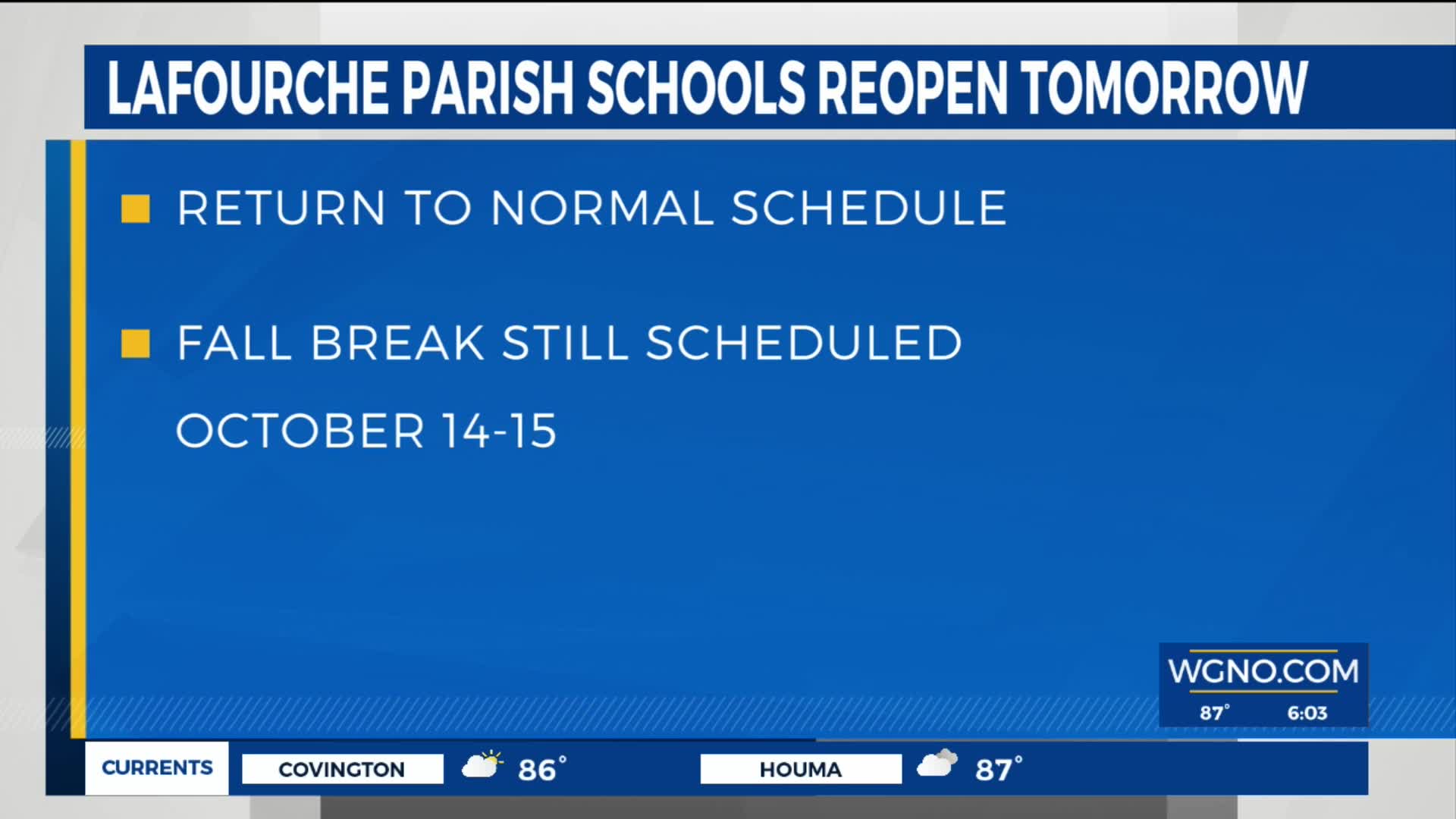 LAFOURCHE PARISH SCHOOLS REOPEN TOMORROW

RETURN TO NORMAL SCHEDULE

FALL BREAK STILL SCHEDULED

OCTOBER 14-15

WGNO.COM
87° 6:03

CURRENTS COVINGTON 86° HOUMA 87°